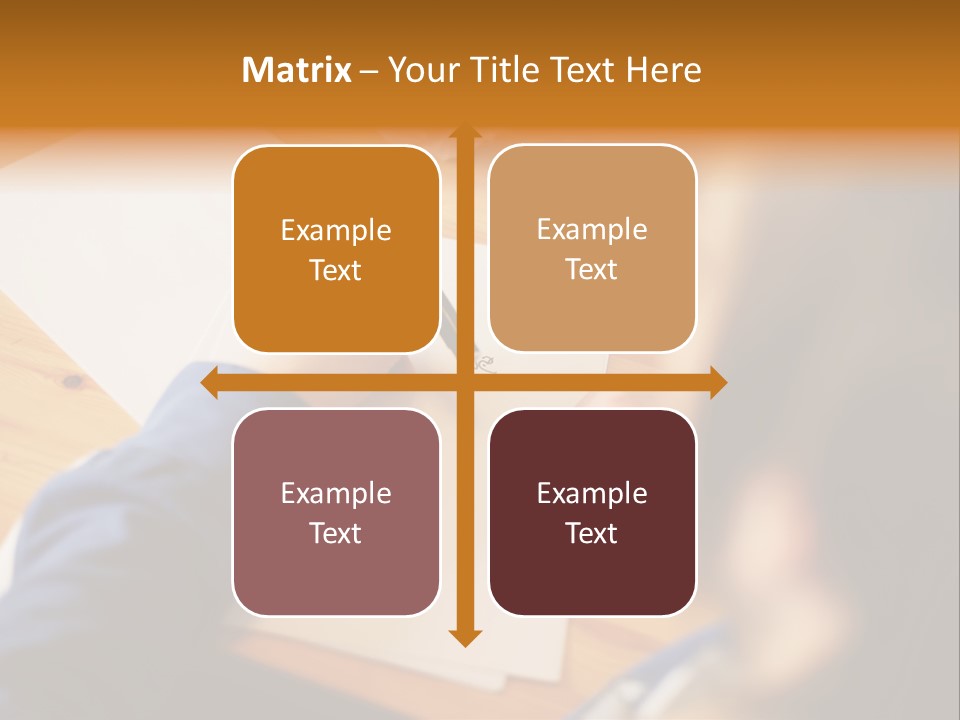 Matrix – Your Title Text Here

Example Text

Example Text

Example Text

Example Text